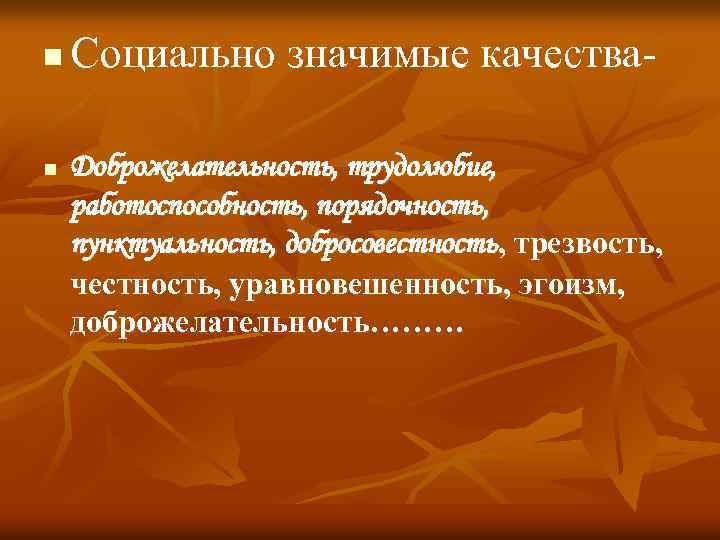 Социально значимые качества-

Доброжелательность, трудолюбие, работоспособность, порядочность, пунктуальность, добросовестность, трезвость, честность, уравновешенность, эгоизм, доброжелательность………